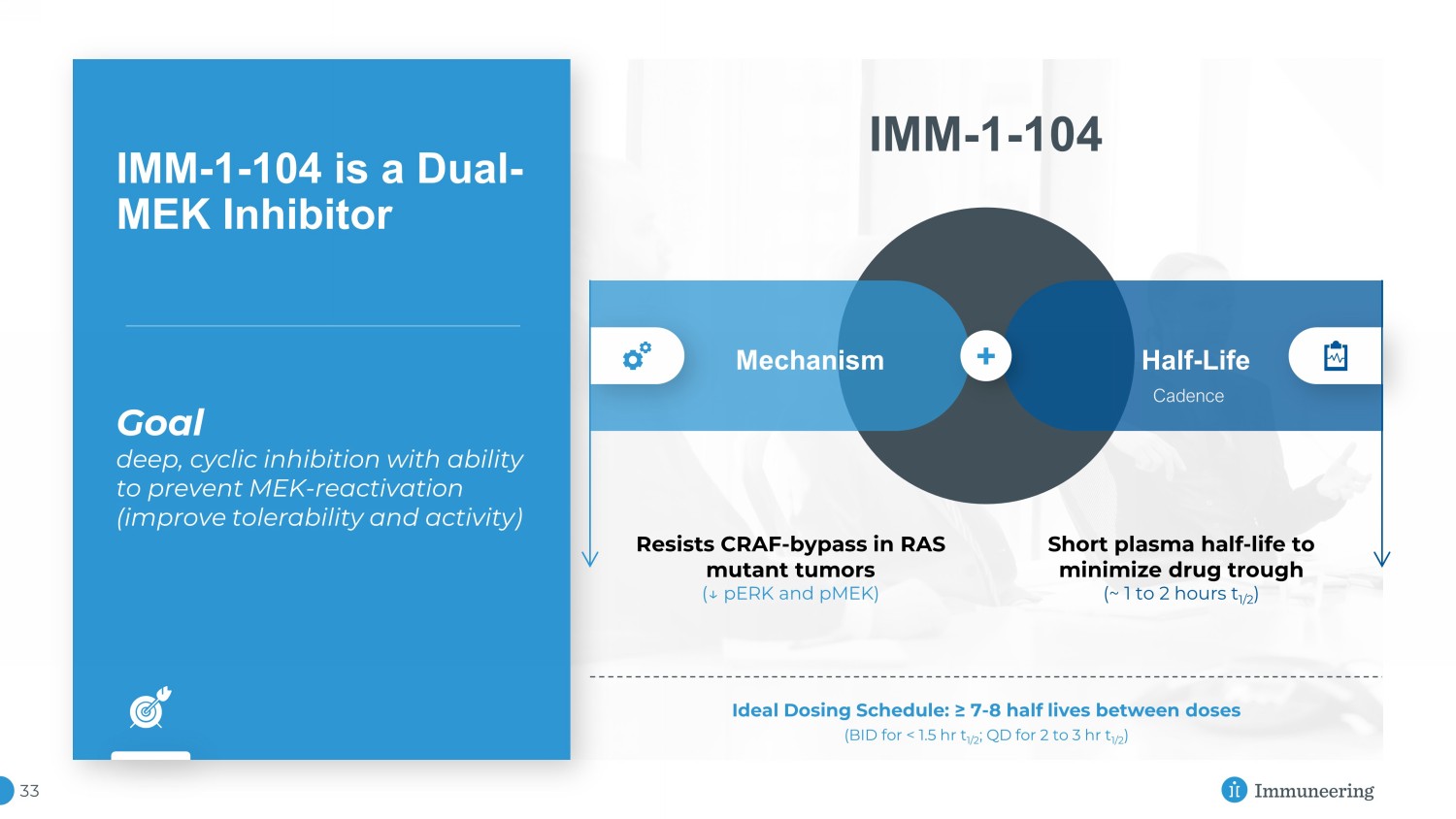 IMM-1-104 is a Dual-MEK Inhibitor

Goal
deep, cyclic inhibition with ability to prevent MEK-reactivation (improve tolerability and activity)

IMM-1-104

Mechanism

+

Half-Life
Cadence

Resists CRAF-bypass in RAS mutant tumors
(↓ pERK and pMEK)

Short plasma half-life to minimize drug trough
(~ 1 to 2 hours $t_{1/2}$)

Ideal Dosing Schedule: ≥ 7-8 half lives between doses
(BID for < 1.5 hr $t_{1/2}$; QD for 2 to 3 hr $t_{1/2}$)

33

Immuneering